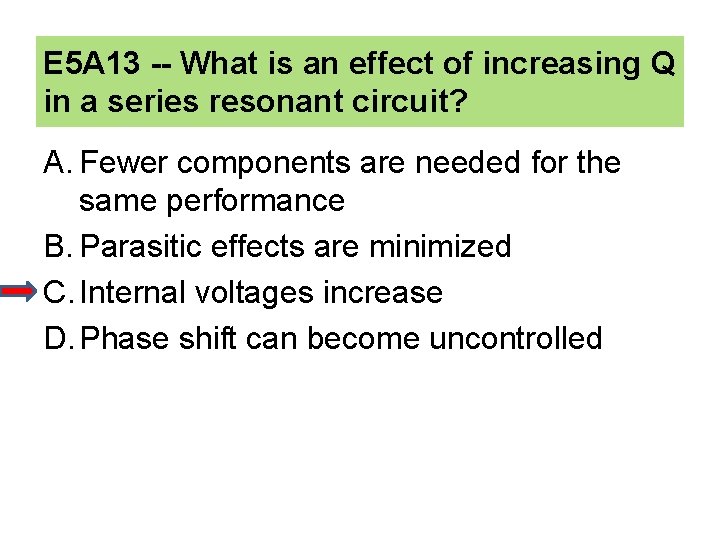 E5A13 -- What is an effect of increasing Q in a series resonant circuit?

A. Fewer components are needed for the same performance

B. Parasitic effects are minimized

C. Internal voltages increase

D. Phase shift can become uncontrolled